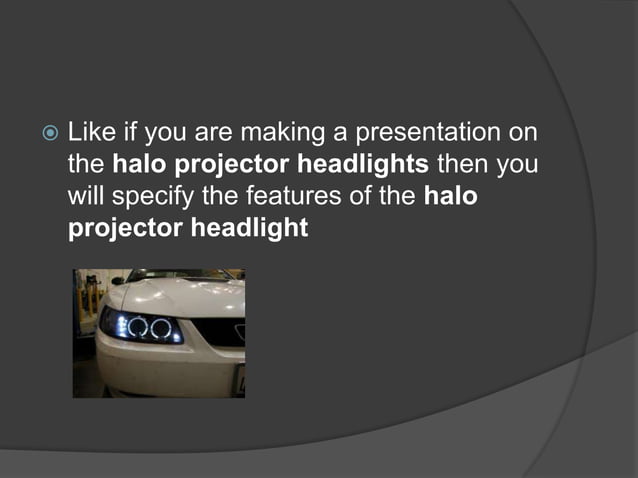 Like if you are making a presentation on the halo projector headlights then you will specify the features of the halo projector headlight